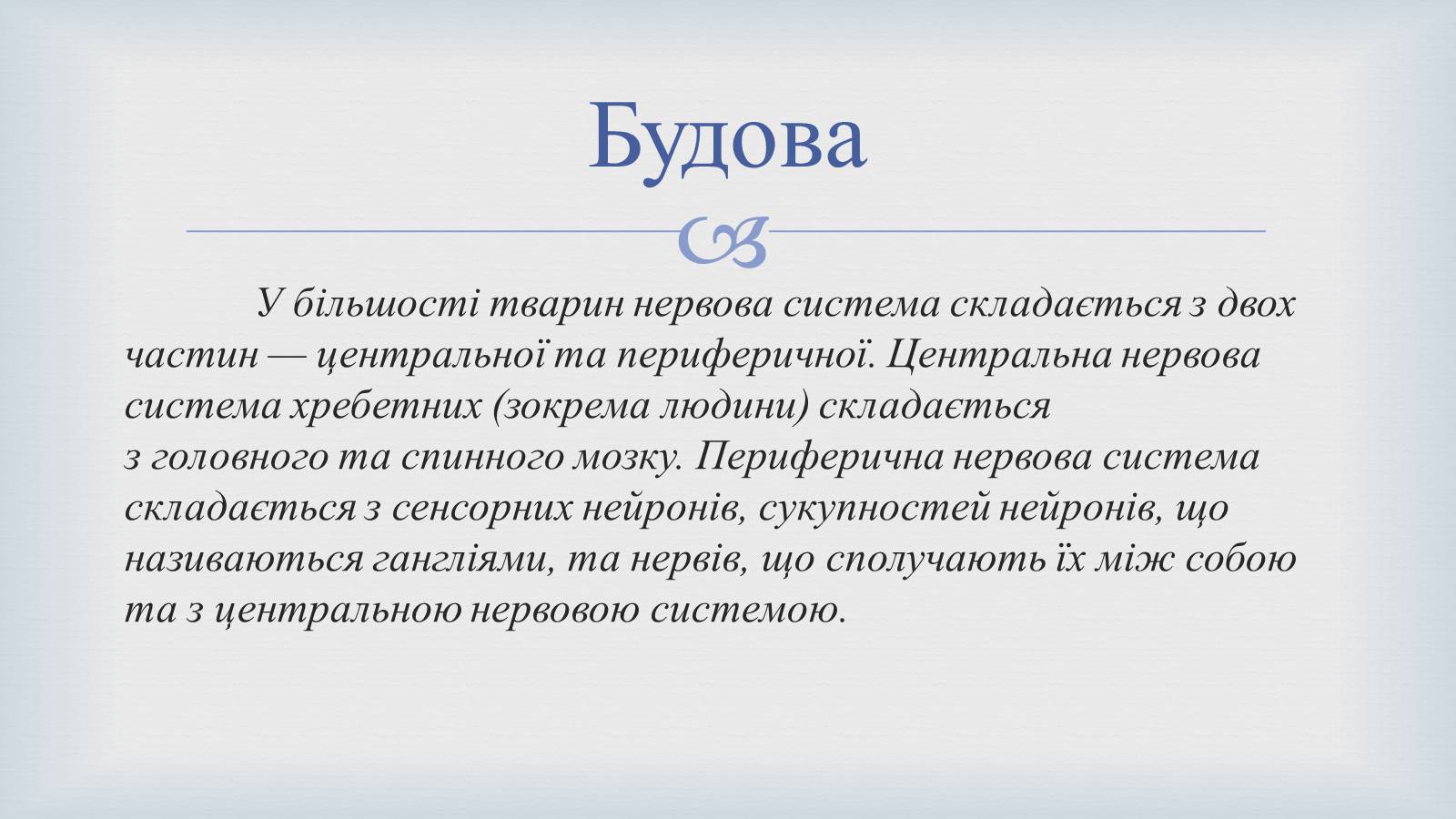 Будова

У більшості тварин нервова система складається з двох частин — центральної та периферичної. Центральна нервова система хребетних (зокрема людини) складається з головного та спинного мозку. Периферична нервова система складається з сенсорних нейронів, сукупностей нейронів, що називаються гангліями, та нервів, що сполучають їх між собою та з центральною нервовою системою.